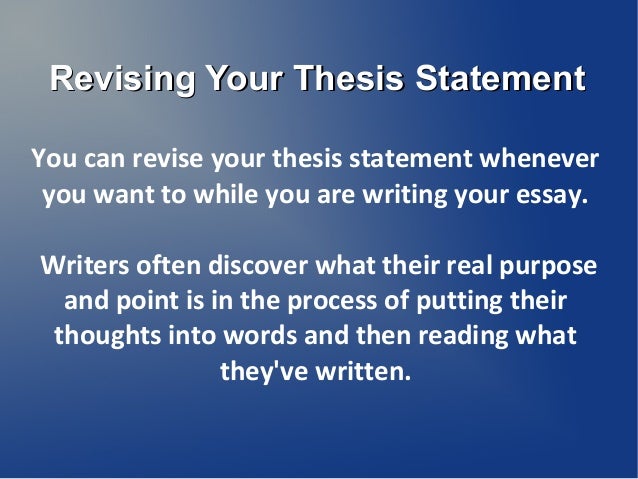 Revising Your Thesis Statement

You can revise your thesis statement whenever you want to while you are writing your essay.

Writers often discover what their real purpose and point is in the process of putting their thoughts into words and then reading what they've written.